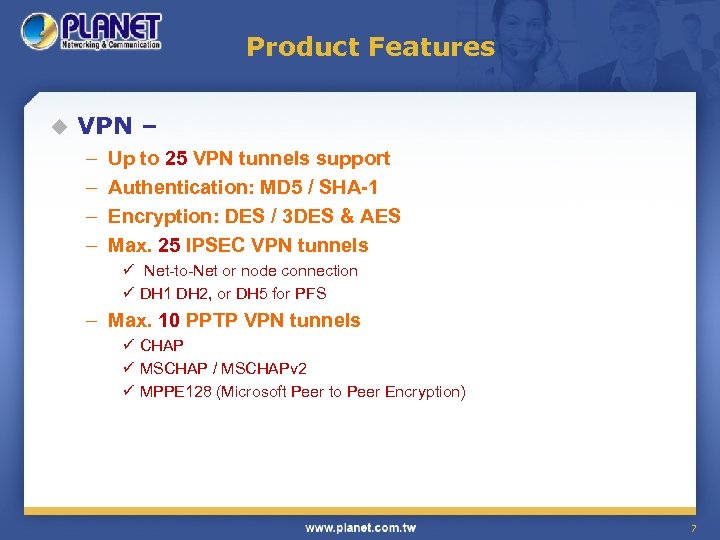 PLANET
Networking & Communication

Product Features

◆ VPN –

– Up to 25 VPN tunnels support
– Authentication: MD5 / SHA-1
– Encryption: DES / 3DES & AES
– Max. 25 IPSEC VPN tunnels
✓ Net-to-Net or node connection
✓ DH1 DH2, or DH5 for PFS
– Max. 10 PPTP VPN tunnels
✓ CHAP
✓ MSCHAP / MSCHAPv2
✓ MPPE128 (Microsoft Peer to Peer Encryption)

www.planet.com.tw

7